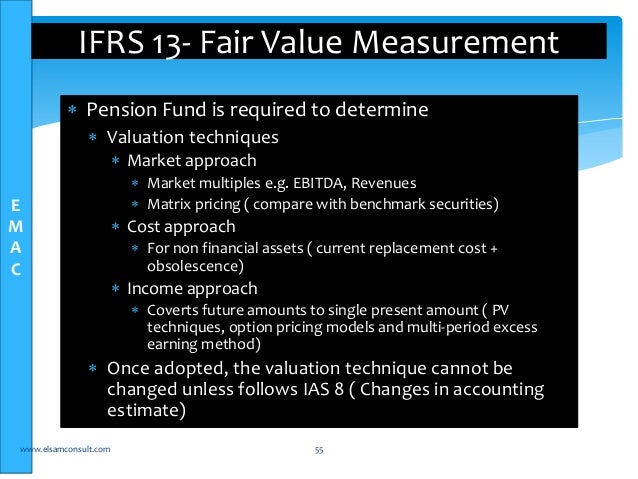 IFRS 13- Fair Value Measurement

E
M
A
C

* Pension Fund is required to determine
  * Valuation techniques
    * Market approach
      * Market multiples e.g. EBITDA, Revenues
      * Matrix pricing ( compare with benchmark securities)
    * Cost approach
      * For non financial assets ( current replacement cost + obsolescence)
    * Income approach
      * Coverts future amounts to single present amount ( PV techniques, option pricing models and multi-period excess earning method)
  * Once adopted, the valuation technique cannot be changed unless follows IAS 8 ( Changes in accounting estimate)

www.elsamconsult.com

55